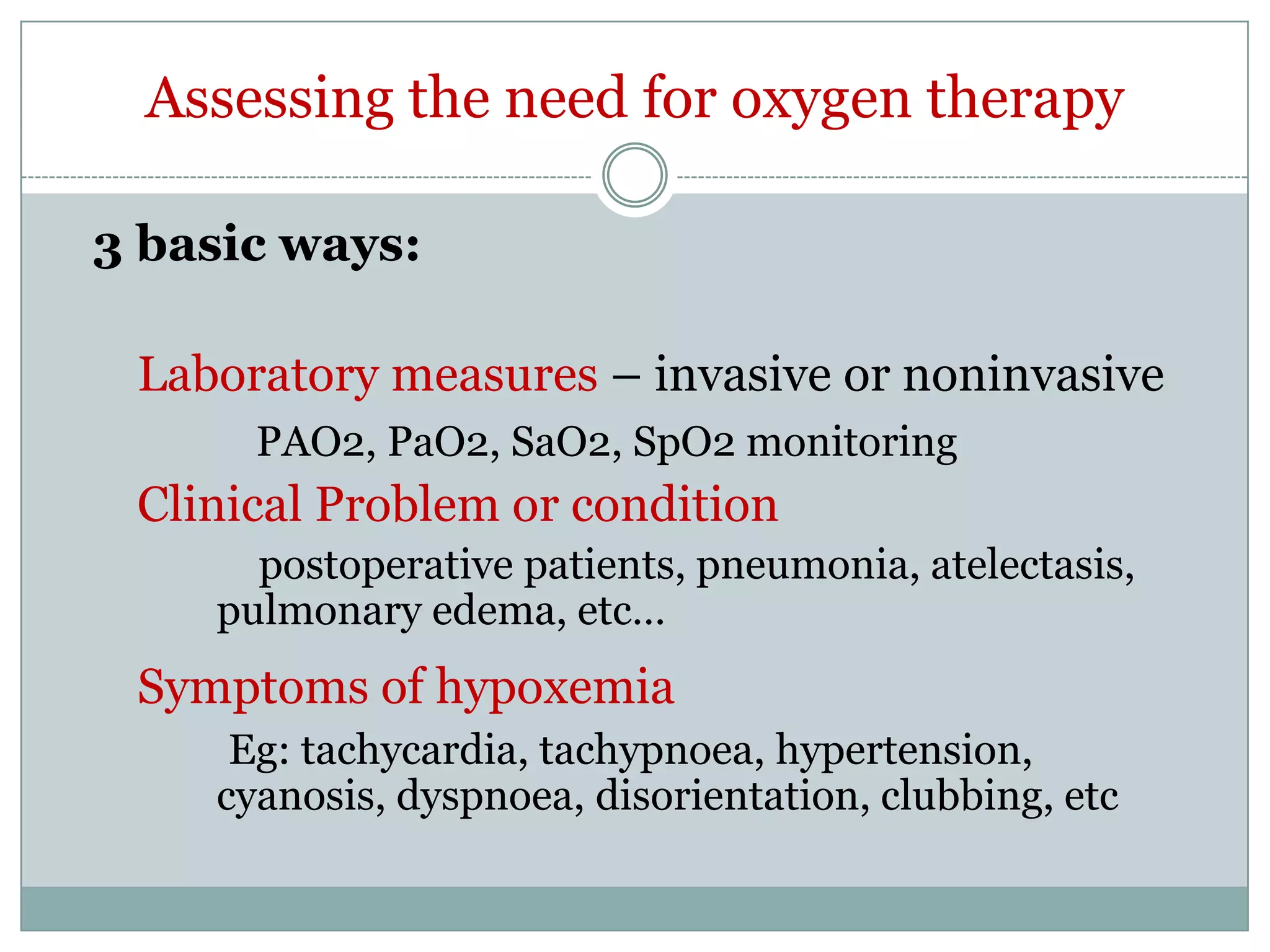 Assessing the need for oxygen therapy

3 basic ways:

Laboratory measures – invasive or noninvasive

PAO2, PaO2, SaO2, SpO2 monitoring

Clinical Problem or condition

postoperative patients, pneumonia, atelectasis, pulmonary edema, etc…

Symptoms of hypoxemia

Eg: tachycardia, tachypnoea, hypertension, cyanosis, dyspnoea, disorientation, clubbing, etc